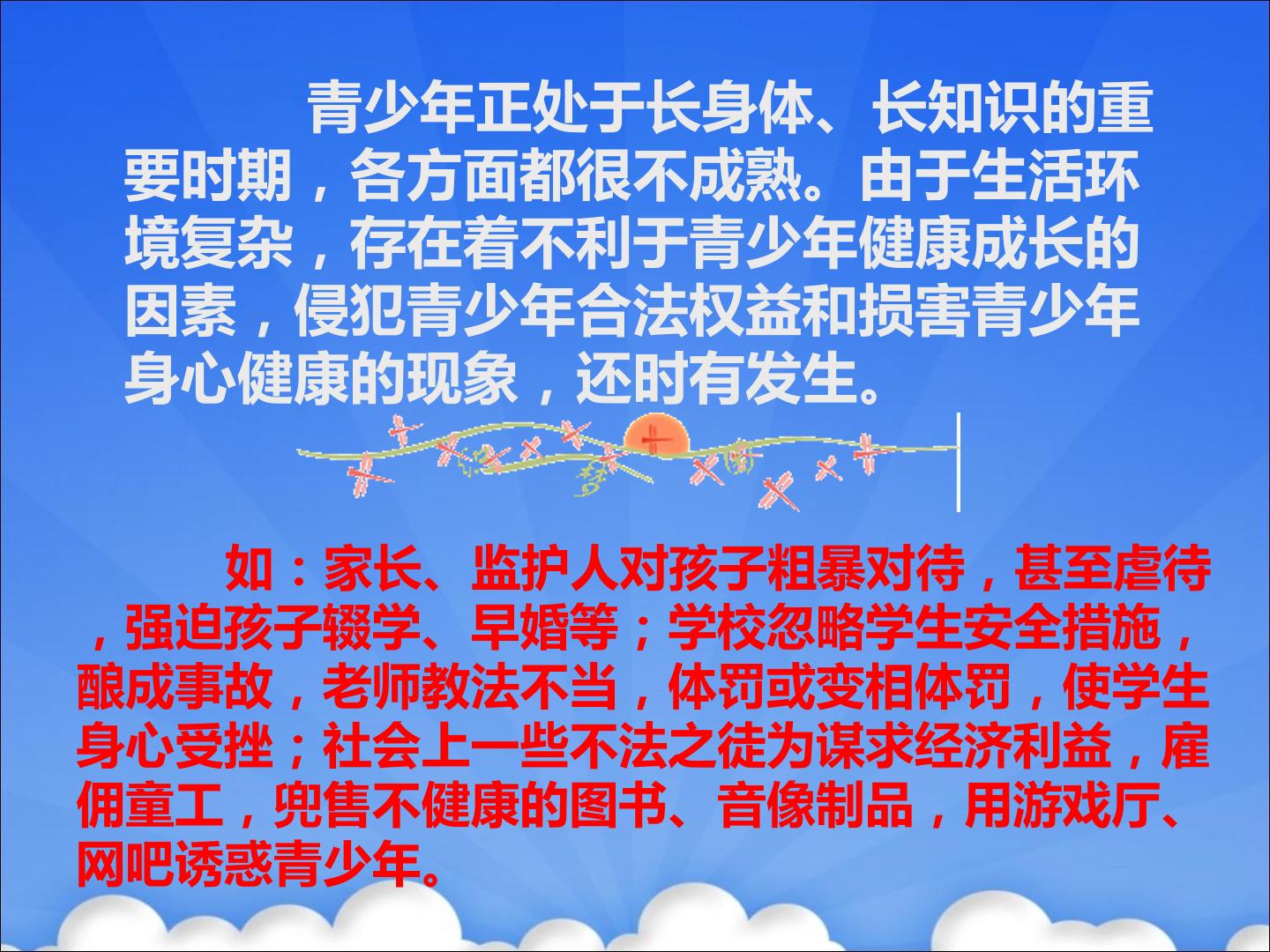 青少年正处于长身体、长知识的重要时期，各方面都很不成熟。由于生活环境复杂，存在着不利于青少年健康成长的因素，侵犯青少年合法权益和损害青少年身心健康的现象，还时有发生。

如：家长、监护人对孩子粗暴对待，甚至虐待，强迫孩子辍学、早婚等；学校忽略学生安全措施，酿成事故，老师教法不当，体罚或变相体罚，使学生身心受挫；社会上一些不法之徒为谋求经济利益，雇佣童工，兜售不健康的图书、音像制品，用游戏厅、网吧诱惑青少年。